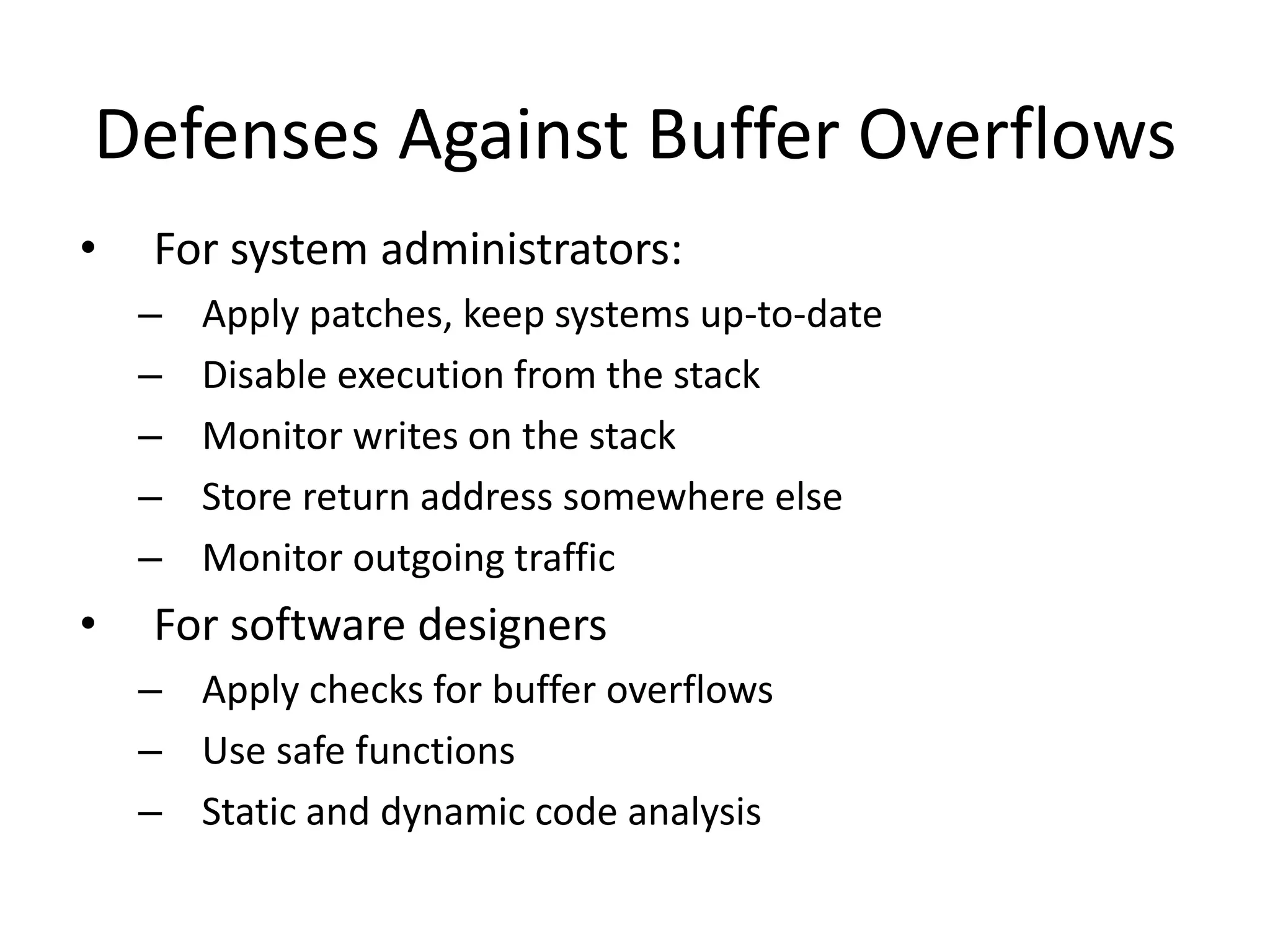 Defenses Against Buffer Overflows

• For system administrators:
  – Apply patches, keep systems up-to-date
  – Disable execution from the stack
  – Monitor writes on the stack
  – Store return address somewhere else
  – Monitor outgoing traffic
• For software designers
  – Apply checks for buffer overflows
  – Use safe functions
  – Static and dynamic code analysis